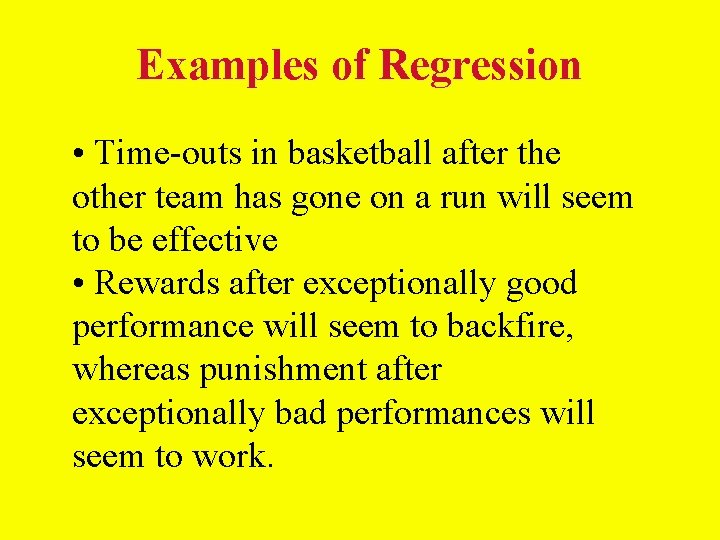 Examples of Regression

• Time-outs in basketball after the other team has gone on a run will seem to be effective
• Rewards after exceptionally good performance will seem to backfire, whereas punishment after exceptionally bad performances will seem to work.